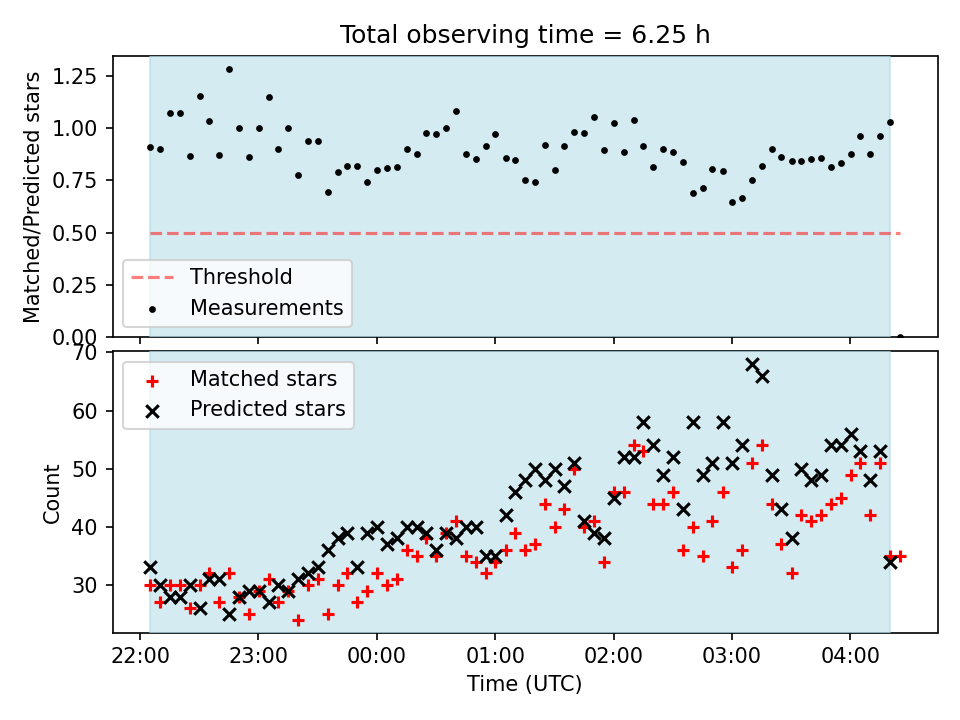 Total observing time = 6.25 h

Matched/Predicted stars

1.25
1.00
0.75
0.50
0.25
0.00

Threshold
Measurements

Count

70
60
50
40
30

Matched stars
Predicted stars

22:00 23:00 00:00 01:00 02:00 03:00 04:00

Time (UTC)